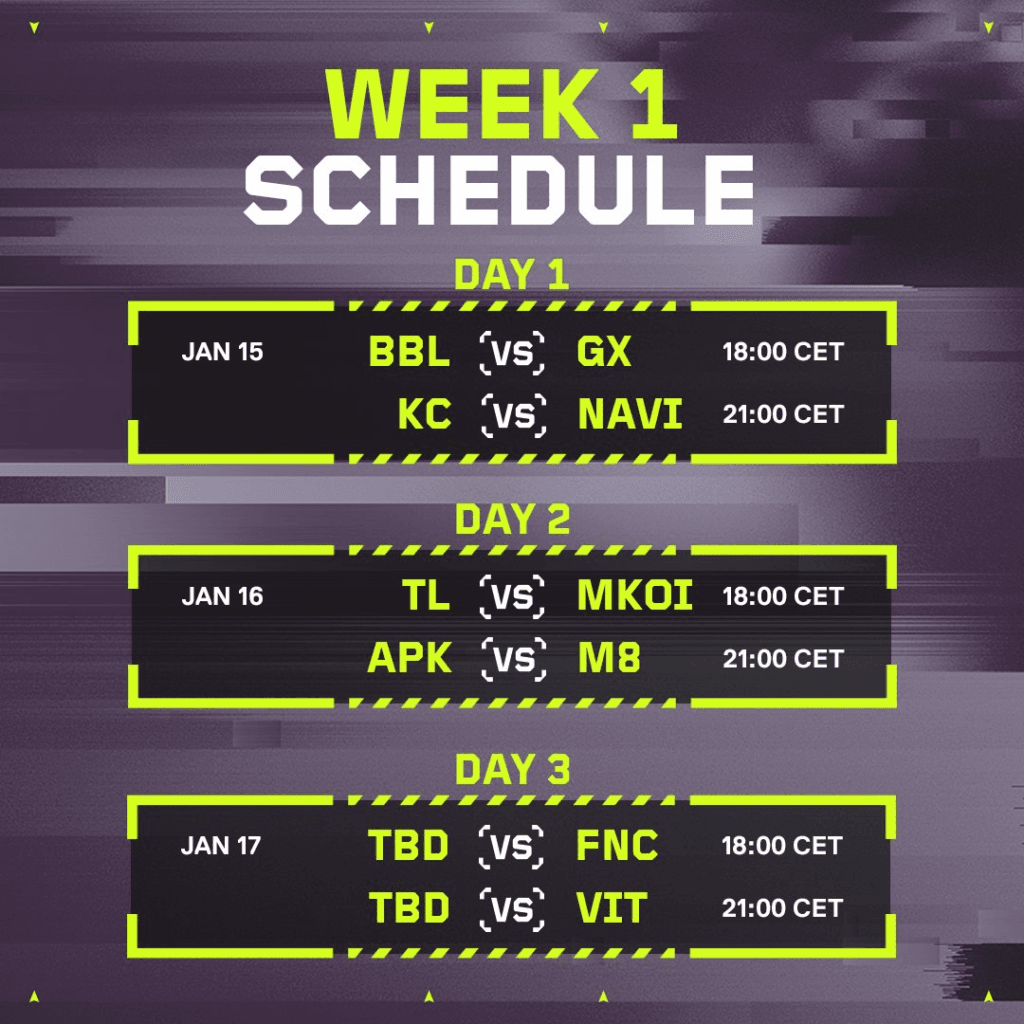 WEEK 1
SCHEDULE

DAY 1

JAN 15 BBL VS GX 18:00 CET
KC VS NAVI 21:00 CET

DAY 2

JAN 16 TL VS MKOI 18:00 CET
APK VS M8 21:00 CET

DAY 3

JAN 17 TBD VS FNC 18:00 CET
TBD VS VIT 21:00 CET